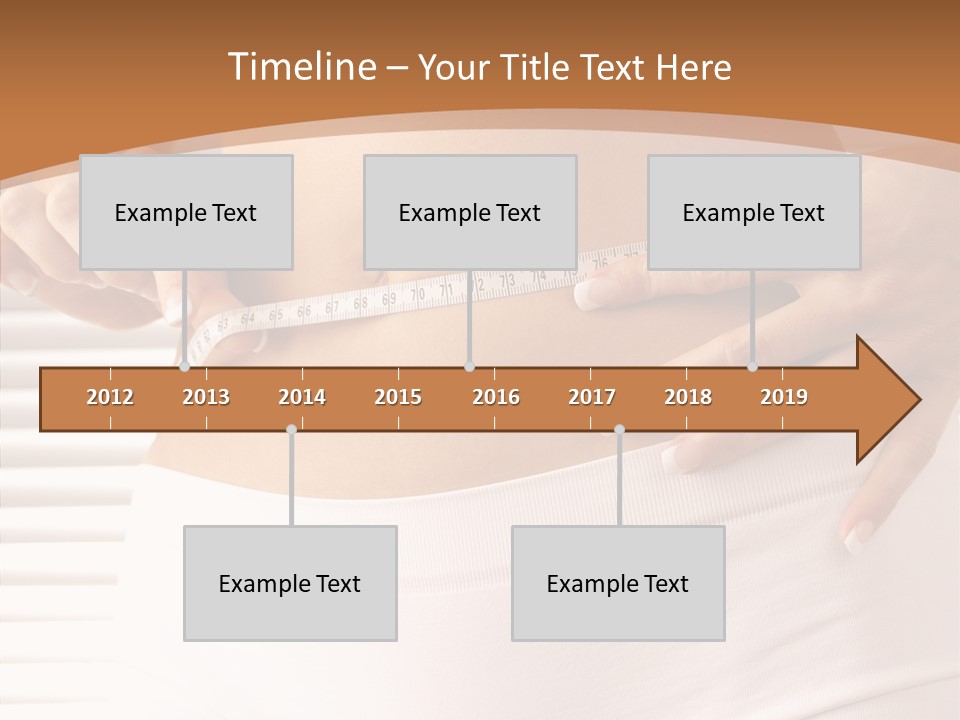 Timeline – Your Title Text Here

Example Text

Example Text

Example Text

2012 2013 2014 2015 2016 2017 2018 2019

Example Text

Example Text